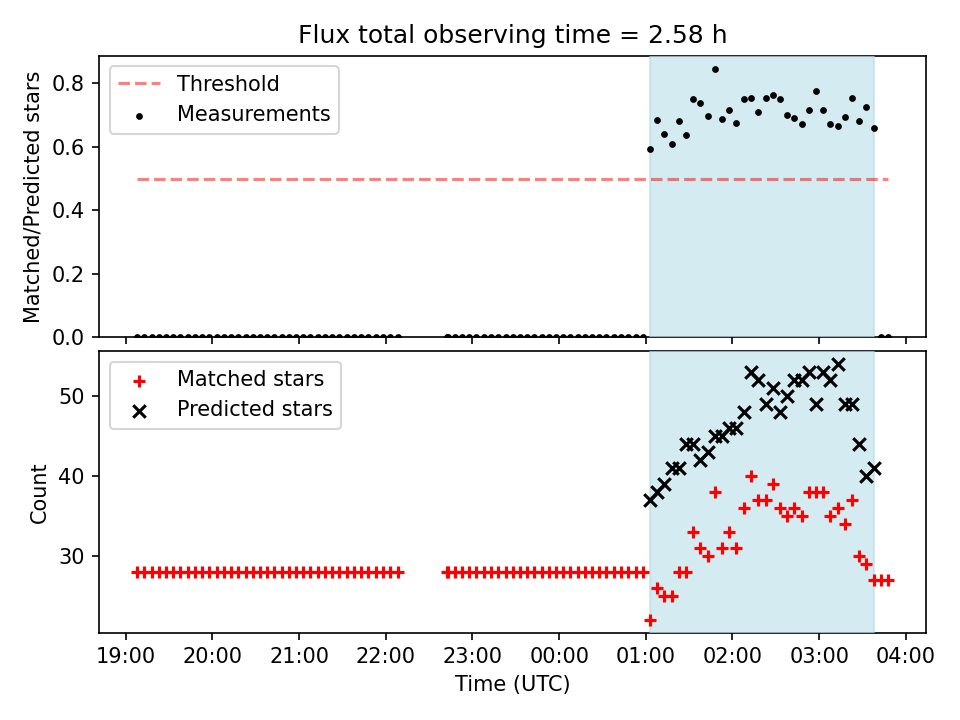 Flux total observing time = 2.58 h

Threshold
Measurements

Matched/Predicted stars

0.8
0.6
0.4
0.2
0.0

Matched stars
Predicted stars

Count

50
40
30

19:00
20:00
21:00
22:00
23:00
00:00
01:00
02:00
03:00
04:00

Time (UTC)